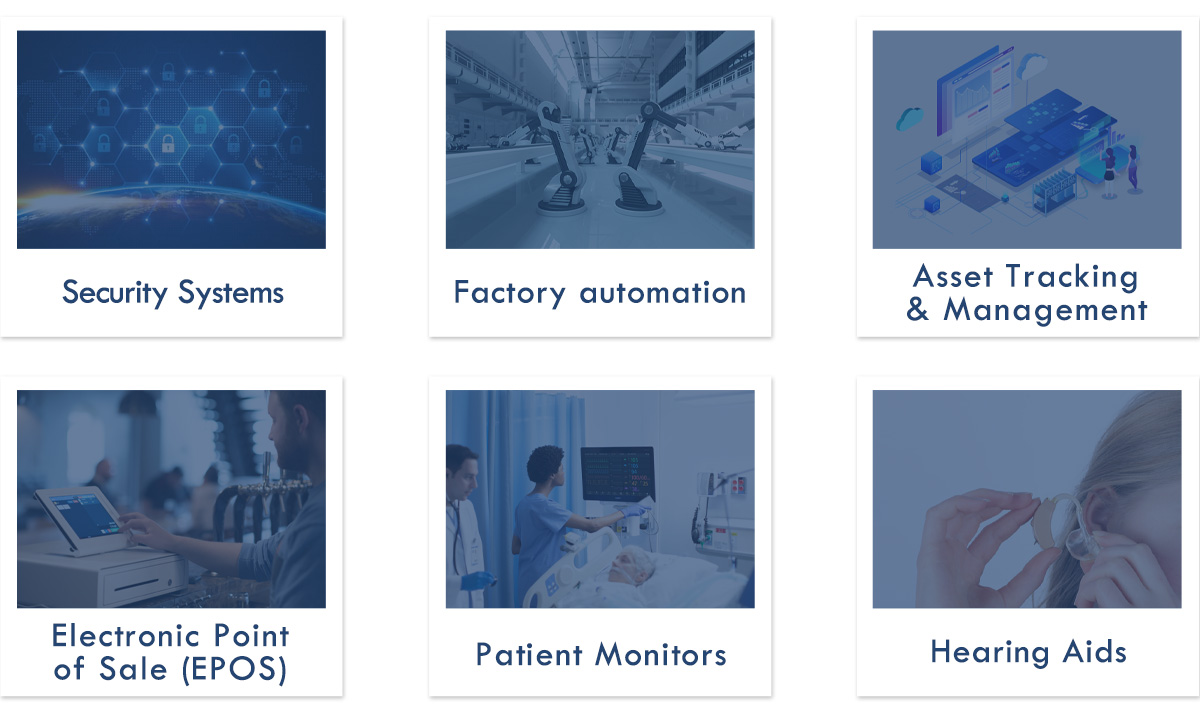 Security Systems

Factory automation

Asset Tracking & Management

Electronic Point of Sale (EPOS)

Patient Monitors

Hearing Aids